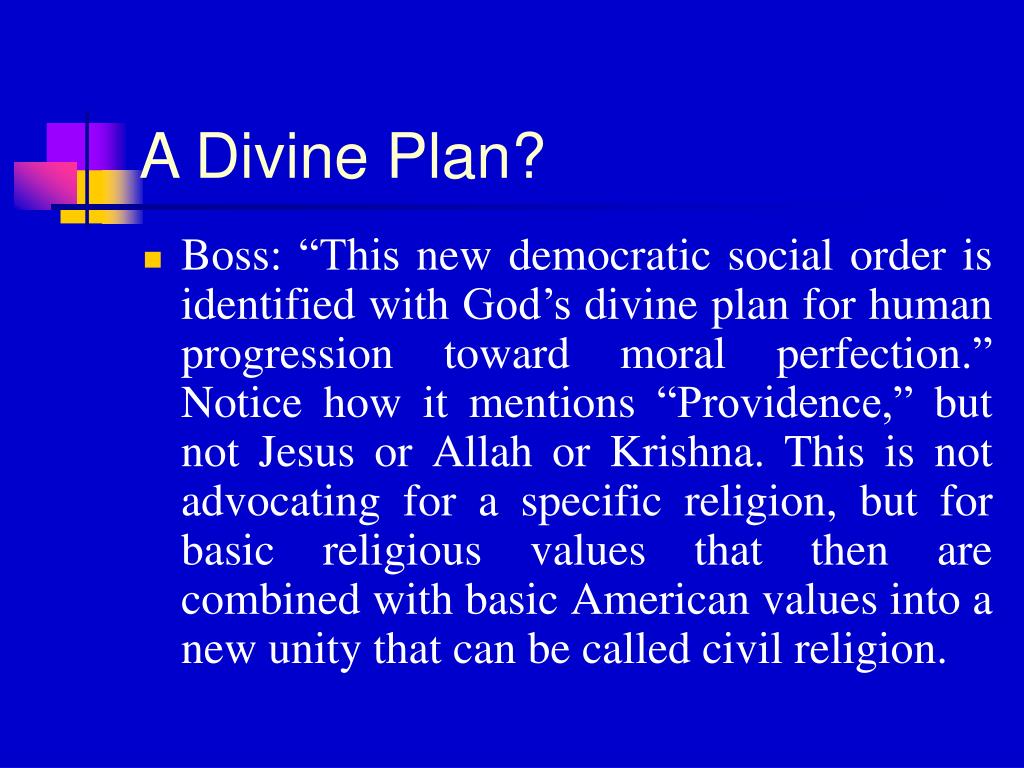 A Divine Plan?

Boss: “This new democratic social order is identified with God’s divine plan for human progression toward moral perfection.” Notice how it mentions “Providence,” but not Jesus or Allah or Krishna. This is not advocating for a specific religion, but for basic religious values that then are combined with basic American values into a new unity that can be called civil religion.